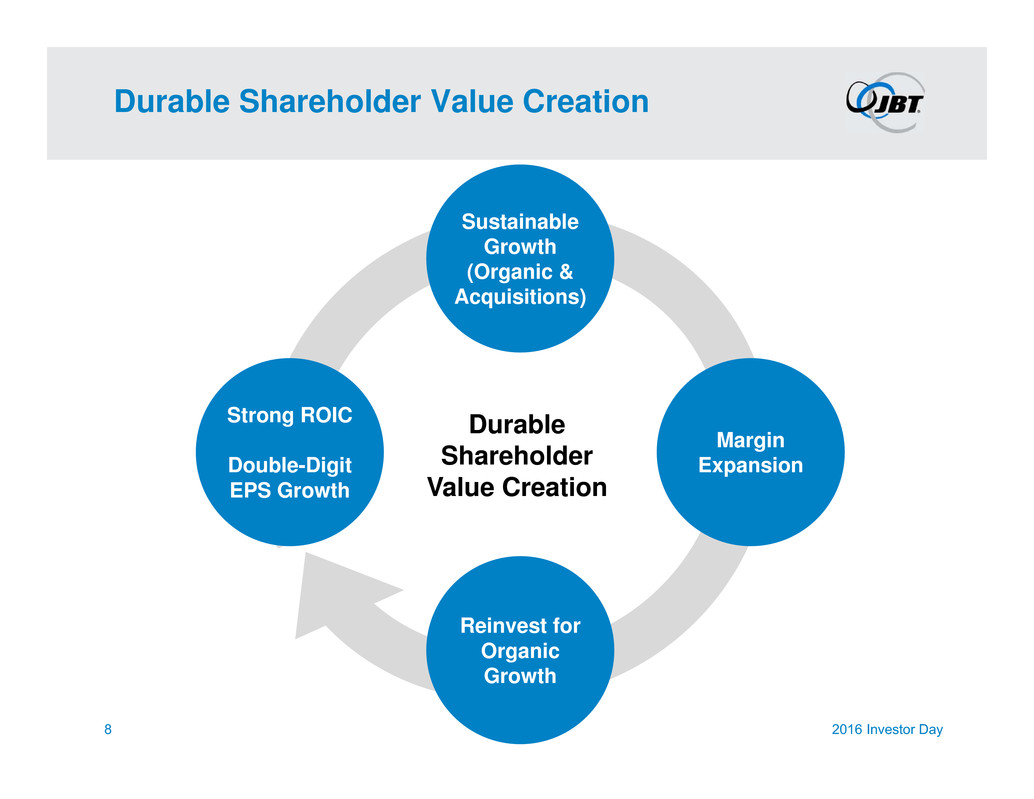 Durable Shareholder Value Creation

JBT

Sustainable Growth (Organic & Acquisitions)

Strong ROIC

Double-Digit EPS Growth

Durable Shareholder Value Creation

Margin Expansion

Reinvest for Organic Growth

8

2016 Investor Day